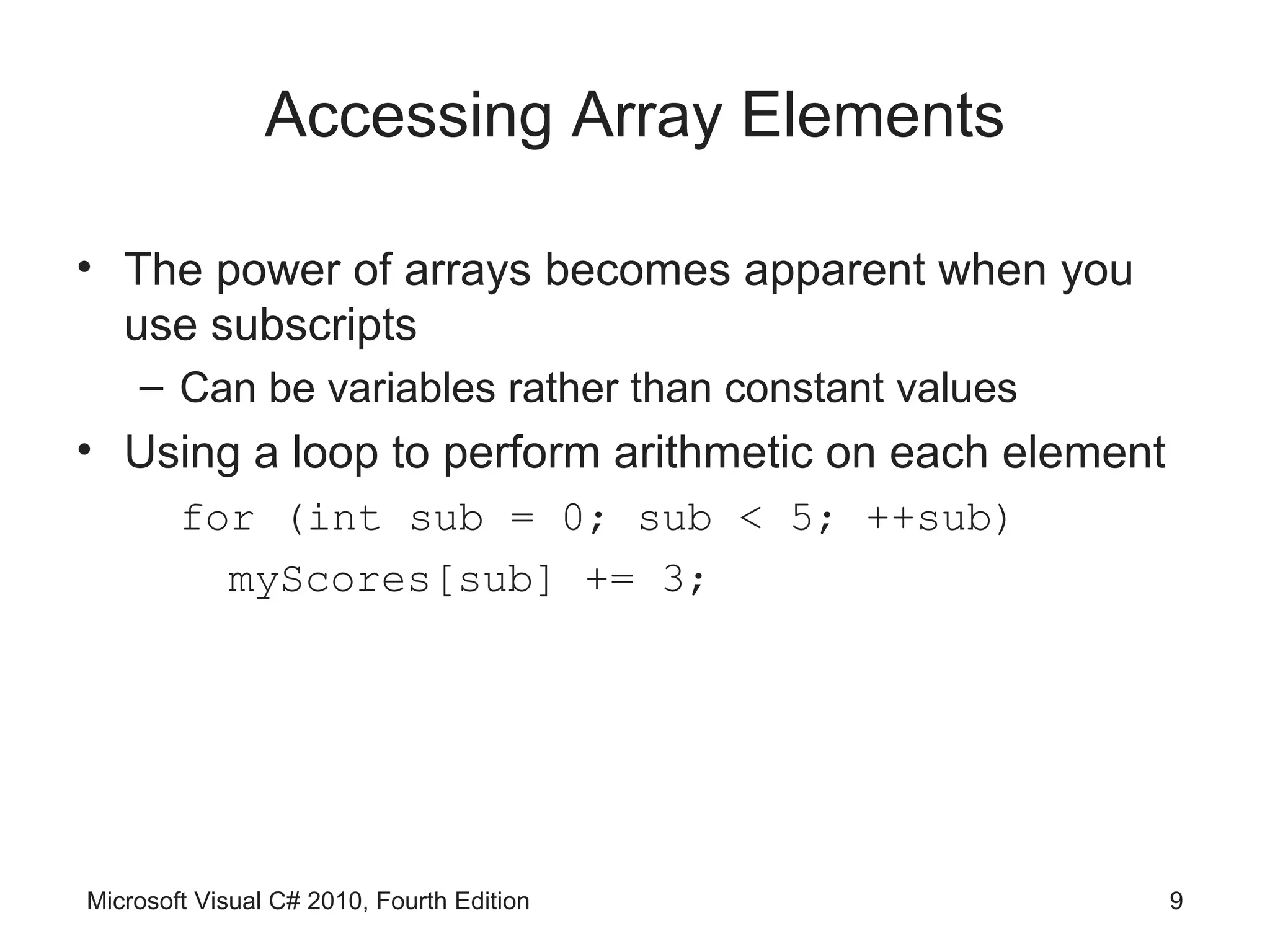 Accessing Array Elements

• The power of arrays becomes apparent when you use subscripts

– Can be variables rather than constant values

• Using a loop to perform arithmetic on each element

for (int sub = 0; sub < 5; ++sub)
  myScores[sub] += 3;

Microsoft Visual C# 2010, Fourth Edition

9